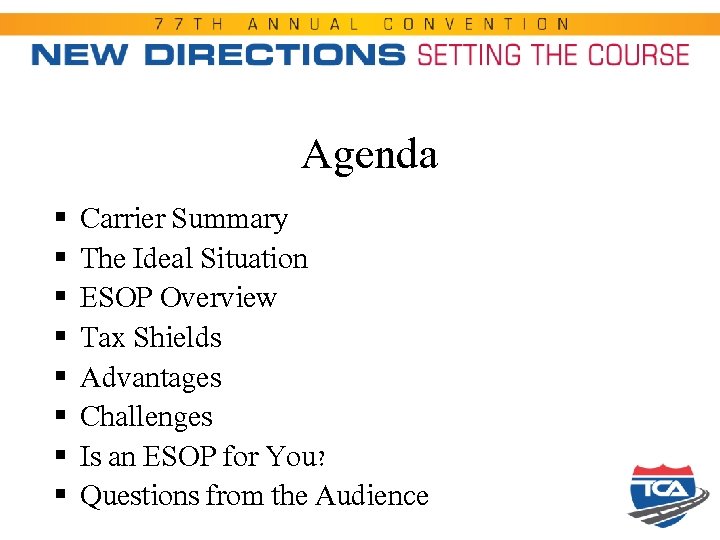 77TH ANNUAL CONVENTION

NEW DIRECTIONS SETTING THE COURSE

Agenda

- Carrier Summary
- The Ideal Situation
- ESOP Overview
- Tax Shields
- Advantages
- Challenges
- Is an ESOP for You?
- Questions from the Audience

TCA